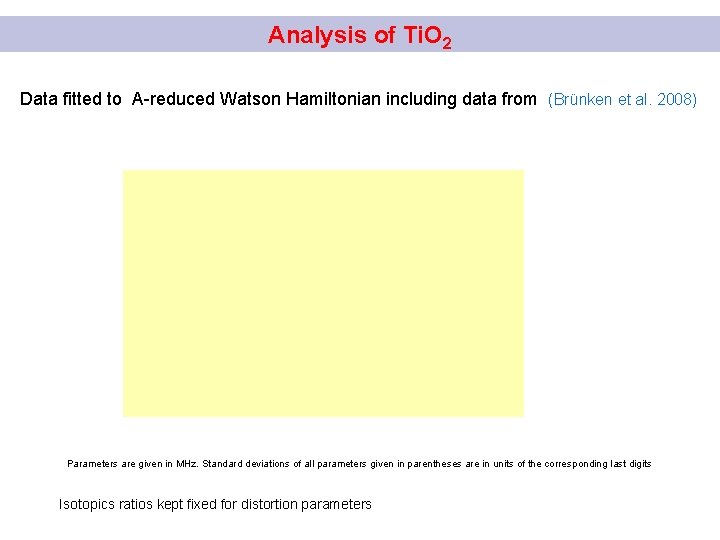 Analysis of $TiO_2$

Data fitted to A-reduced Watson Hamiltonian including data from (Brünken et al. 2008)

Parameters are given in MHz. Standard deviations of all parameters given in parentheses are in units of the corresponding last digits

Isotopics ratios kept fixed for distortion parameters